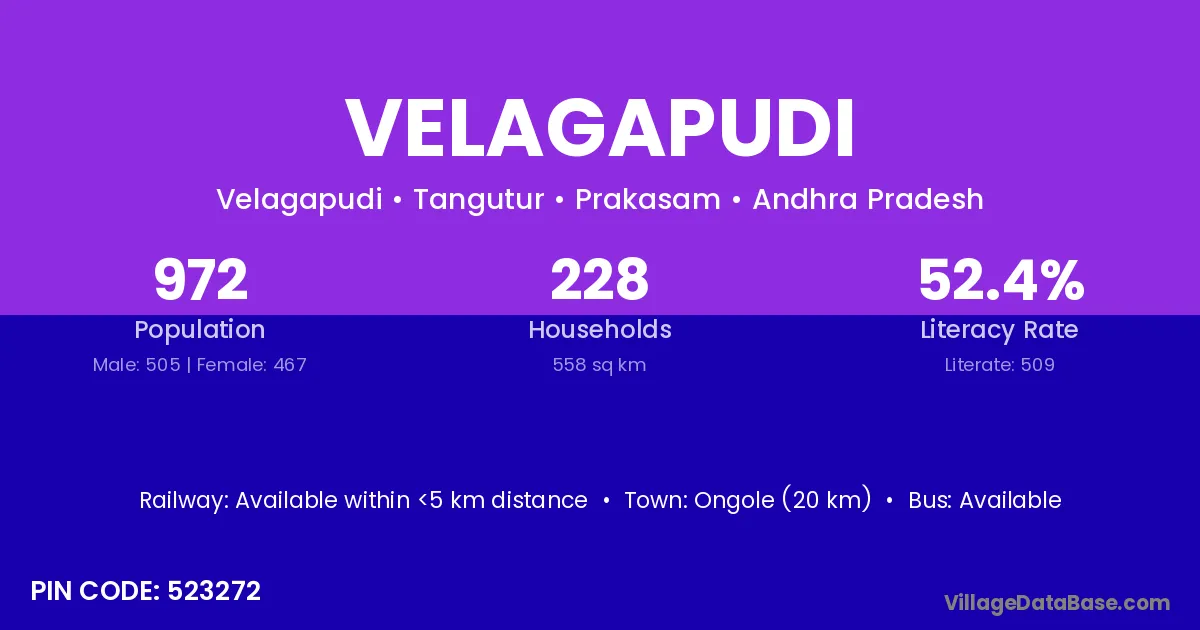 VELAGAPUDI

Velagapudi • Tangutur • Prakasam • Andhra Pradesh

972
Population
Male: 505 | Female: 467

228
Households
558 sq km

52.4%
Literacy Rate
Literate: 509

Railway: Available within <5 km distance • Town: Ongole (20 km) • Bus: Available

PIN CODE: 523272

VillageDataBase.com